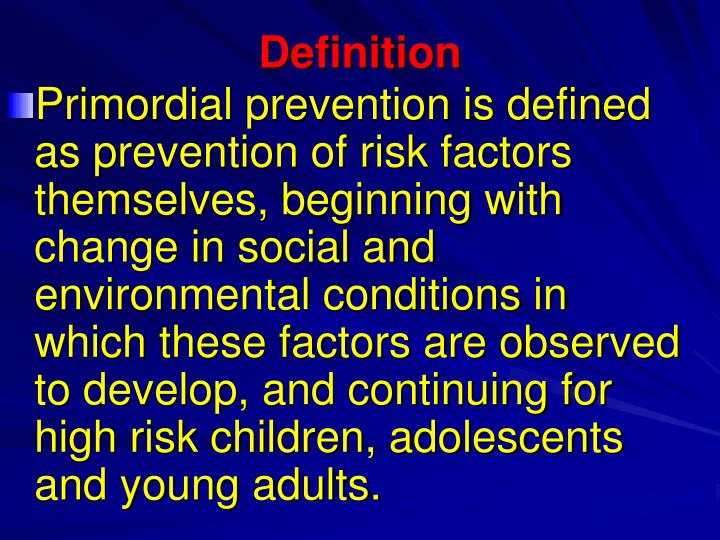 Definition

Primordial prevention is defined as prevention of risk factors themselves, beginning with change in social and environmental conditions in which these factors are observed to develop, and continuing for high risk children, adolescents and young adults.